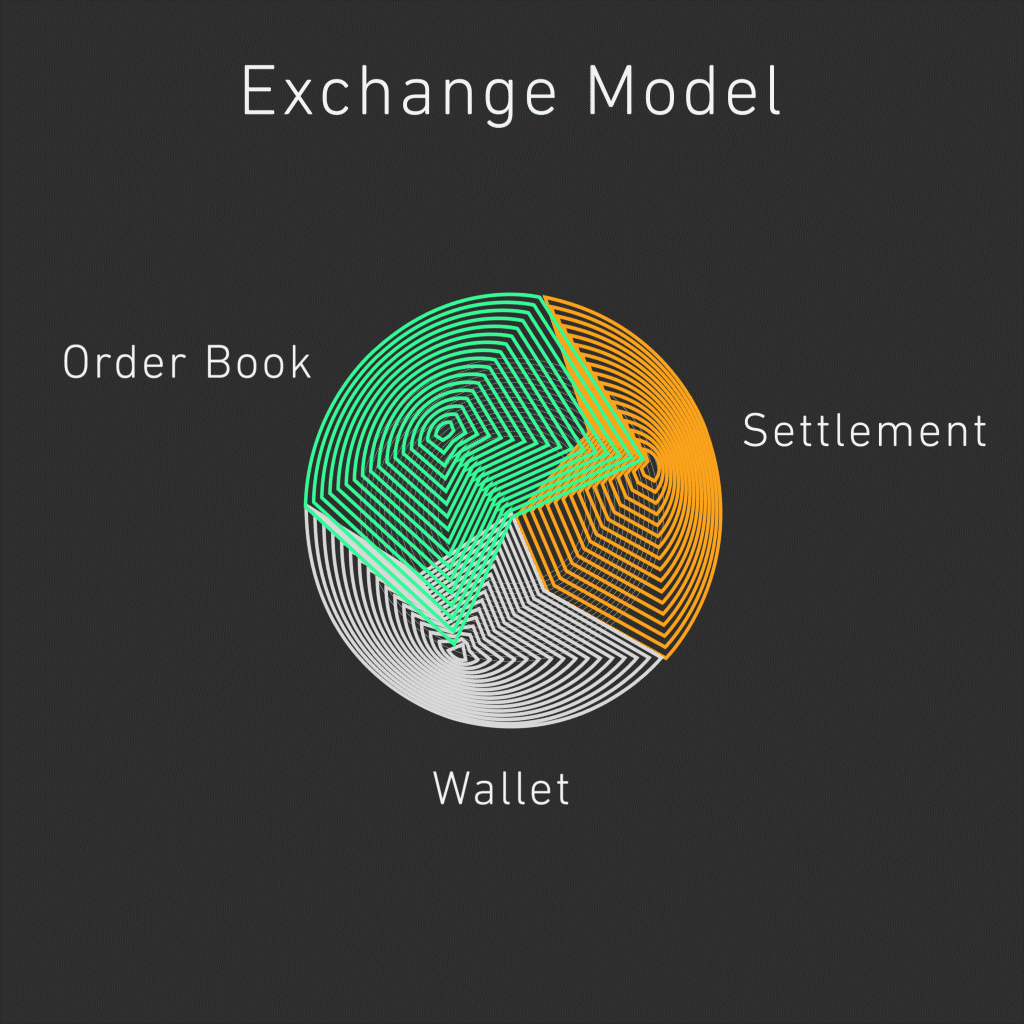 Exchange Model

Order Book

Settlement

Wallet